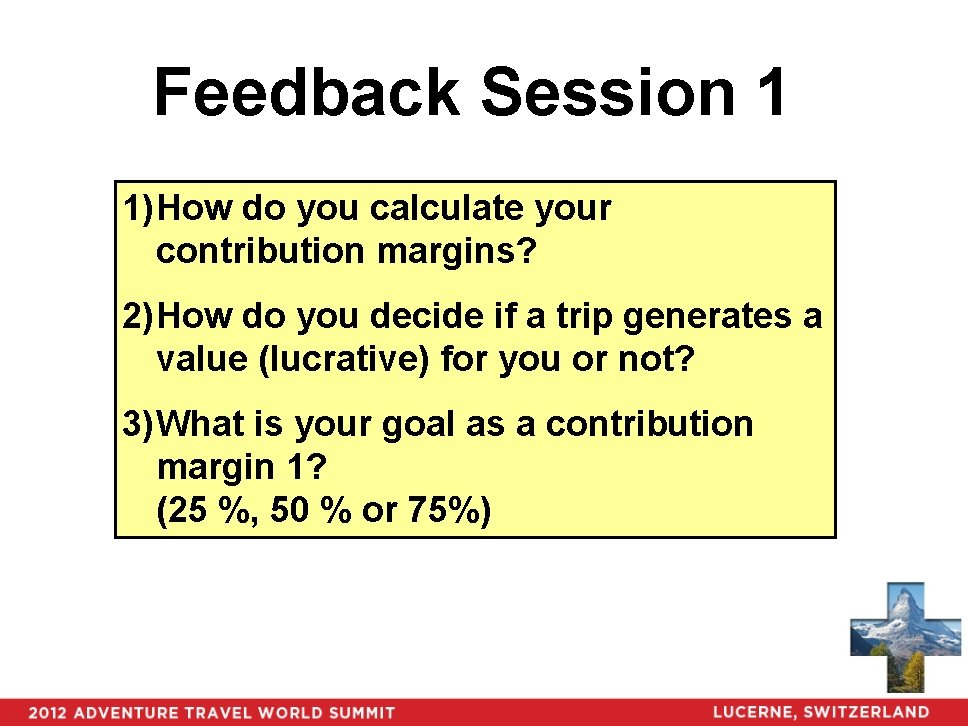 Feedback Session 1

1) How do you calculate your contribution margins?

2) How do you decide if a trip generates a value (lucrative) for you or not?

3) What is your goal as a contribution margin 1?
(25 %, 50 % or 75%)

2012 ADVENTURE TRAVEL WORLD SUMMIT

LUCERNE, SWITZERLAND